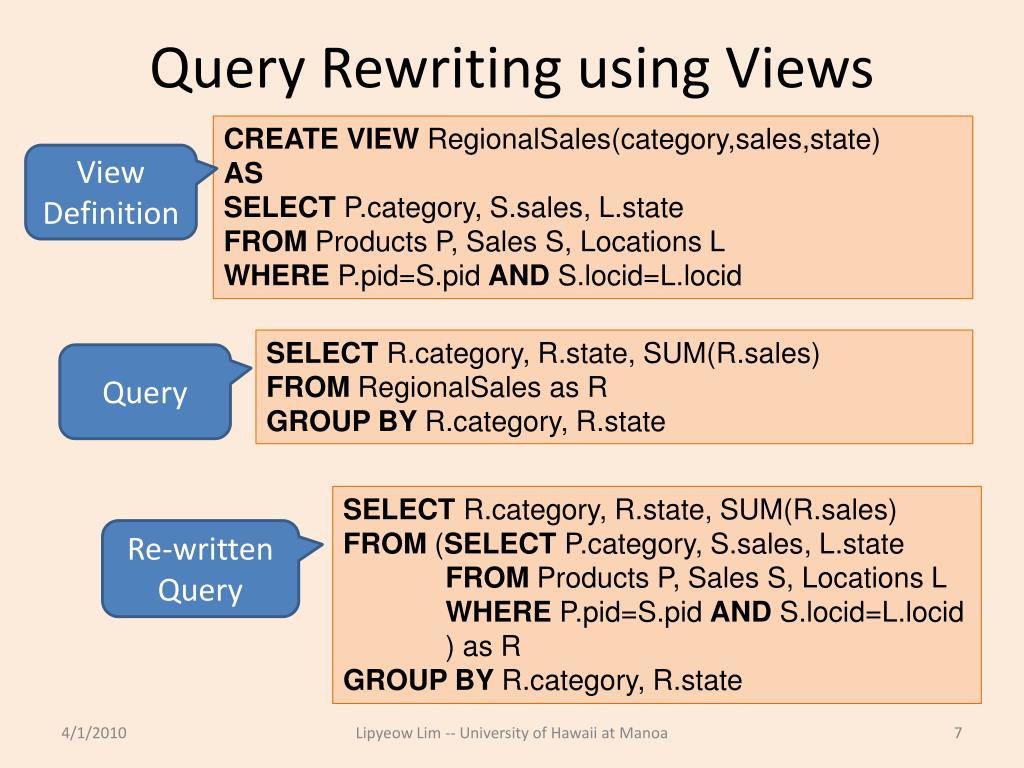 Query Rewriting using Views

View Definition

CREATE VIEW RegionalSales(category,sales,state)
AS
SELECT P.category, S.sales, L.state
FROM Products P, Sales S, Locations L
WHERE P.pid=S.pid AND S.locid=L.locid

Query

SELECT R.category, R.state, SUM(R.sales)
FROM RegionalSales as R
GROUP BY R.category, R.state

Re-written Query

SELECT R.category, R.state, SUM(R.sales)
FROM (SELECT P.category, S.sales, L.state
FROM Products P, Sales S, Locations L
WHERE P.pid=S.pid AND S.locid=L.locid
) as R
GROUP BY R.category, R.state

4/1/2010

Lipyeow Lim -- University of Hawaii at Manoa

7